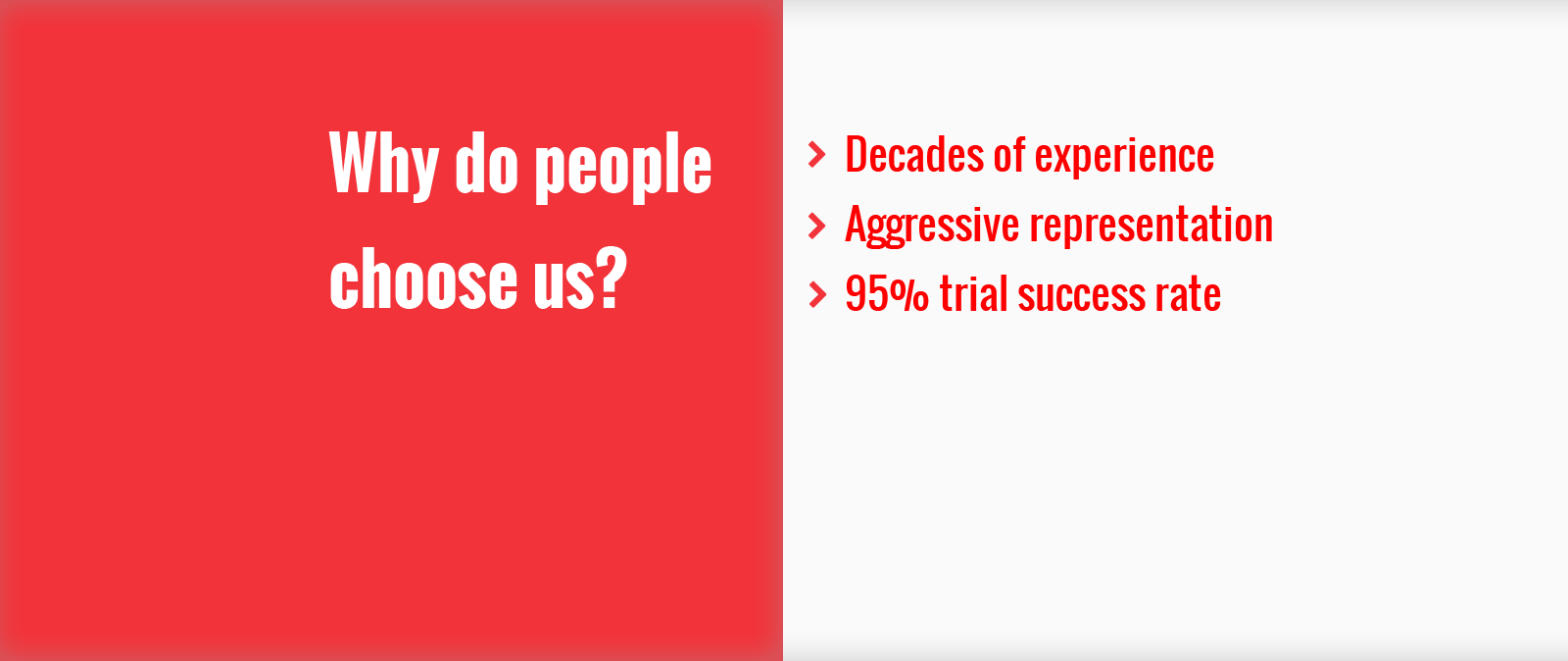 Why do people choose us?

Decades of experience
Aggressive representation
95% trial success rate